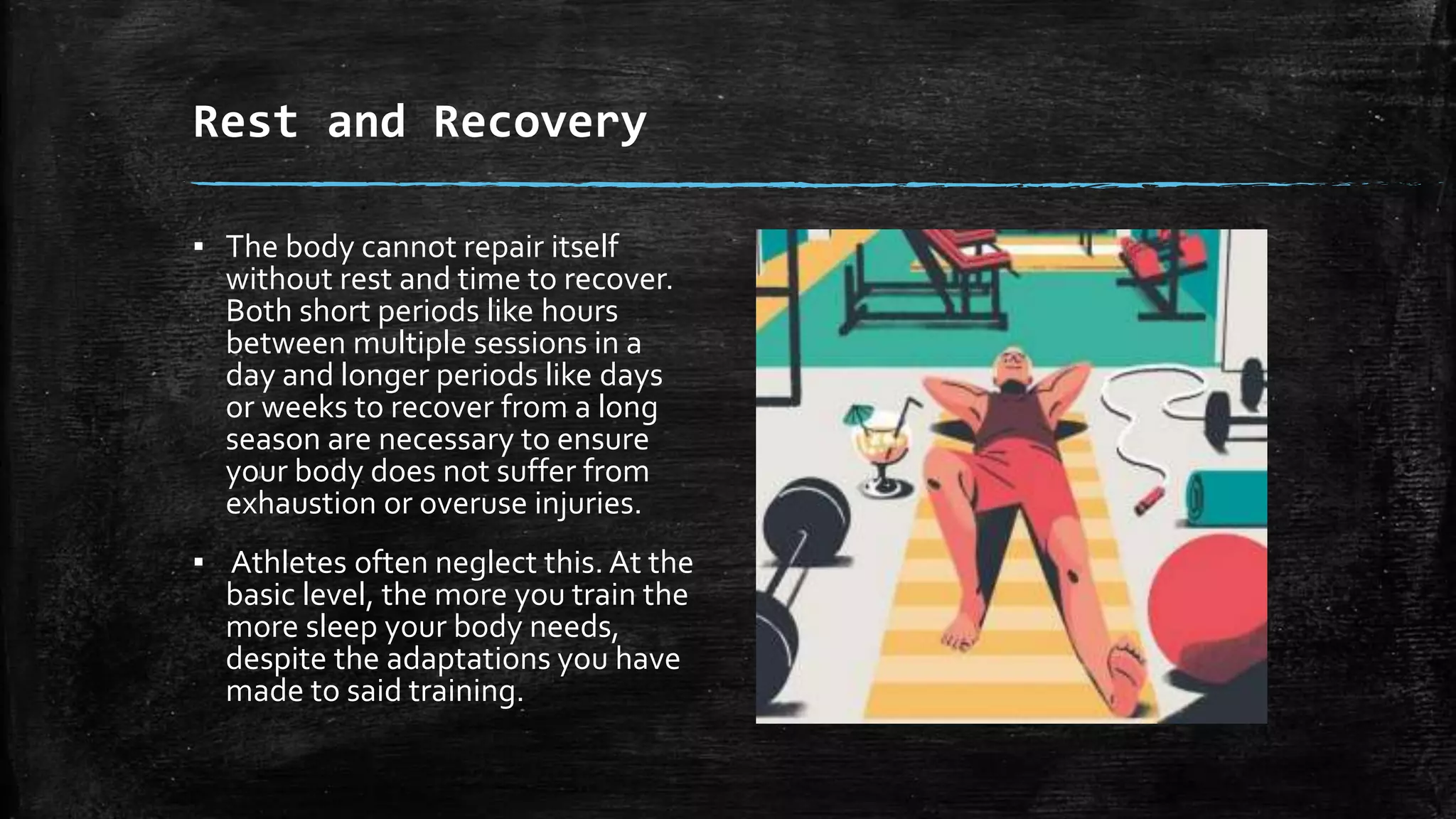 Rest and Recovery

▪ The body cannot repair itself without rest and time to recover. Both short periods like hours between multiple sessions in a day and longer periods like days or weeks to recover from a long season are necessary to ensure your body does not suffer from exhaustion or overuse injuries.

▪ Athletes often neglect this. At the basic level, the more you train the more sleep your body needs, despite the adaptations you have made to said training.